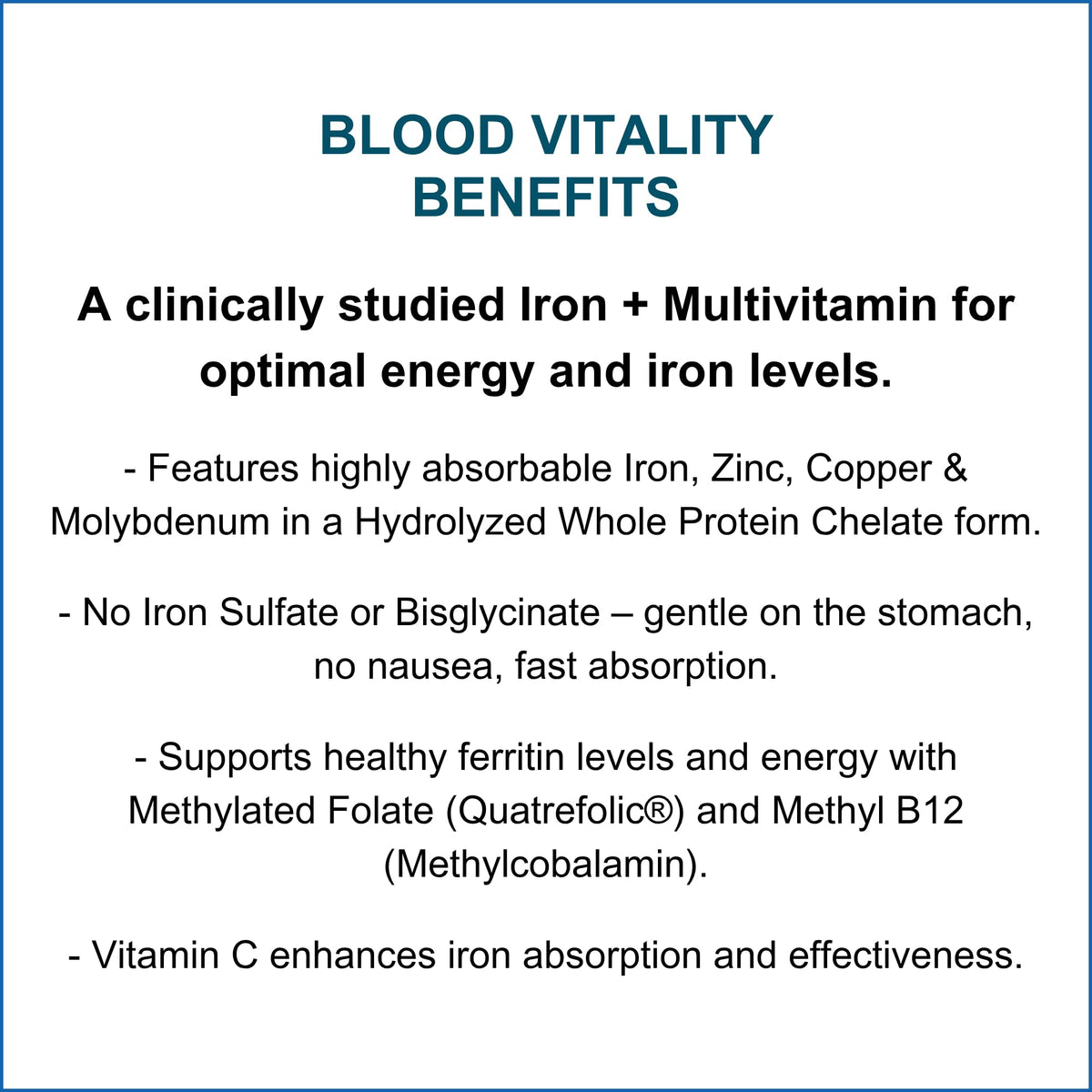 BLOOD VITALITY
BENEFITS

A clinically studied Iron + Multivitamin for optimal energy and iron levels.

- Features highly absorbable Iron, Zinc, Copper & Molybdenum in a Hydrolyzed Whole Protein Chelate form.

- No Iron Sulfate or Bisglycinate – gentle on the stomach, no nausea, fast absorption.

- Supports healthy ferritin levels and energy with Methylated Folate (Quatrefolic®) and Methyl B12 (Methylcobalamin).

- Vitamin C enhances iron absorption and effectiveness.